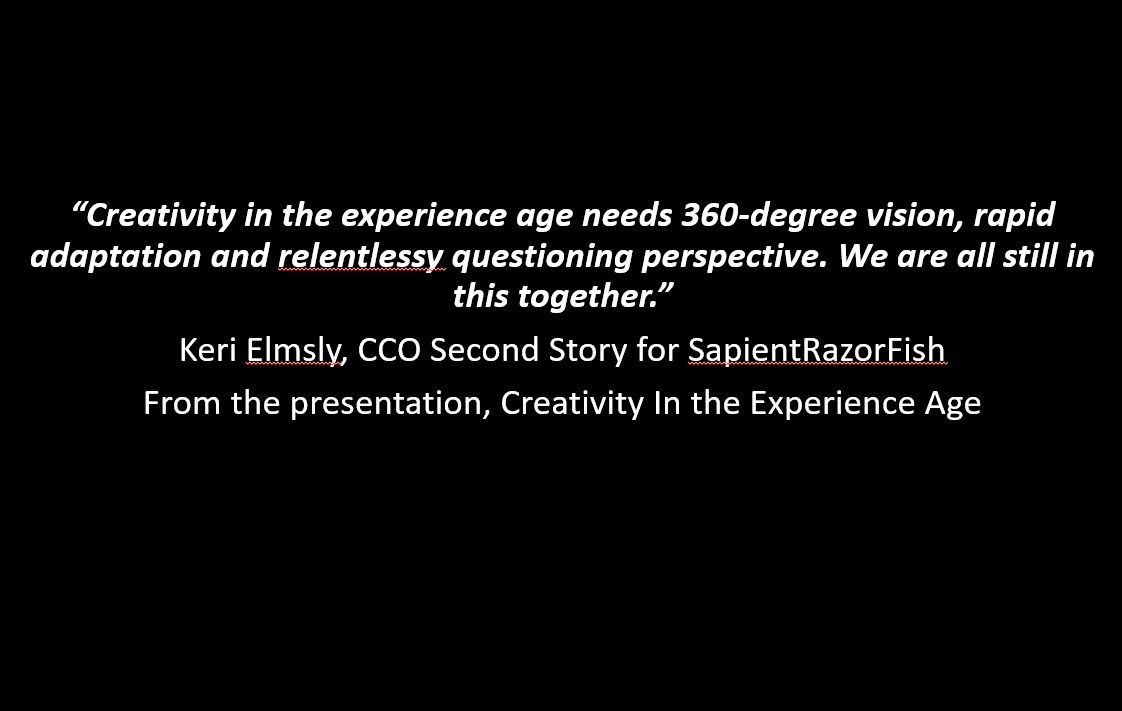 “Creativity in the experience age needs 360-degree vision, rapid adaptation and relentlessy questioning perspective. We are all still in this together.”

Keri Elmsly, CCO Second Story for SapientRazorFish

From the presentation, Creativity In the Experience Age